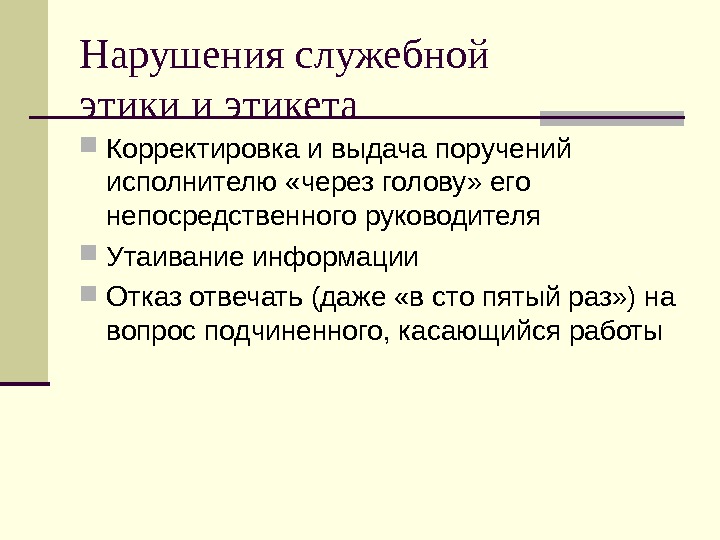 Нарушения служебной этики и этикета

Корректировка и выдача поручений исполнителю «через голову» его непосредственного руководителя

Утаивание информации

Отказ отвечать (даже «в сто пятый раз») на вопрос подчиненного, касающийся работы